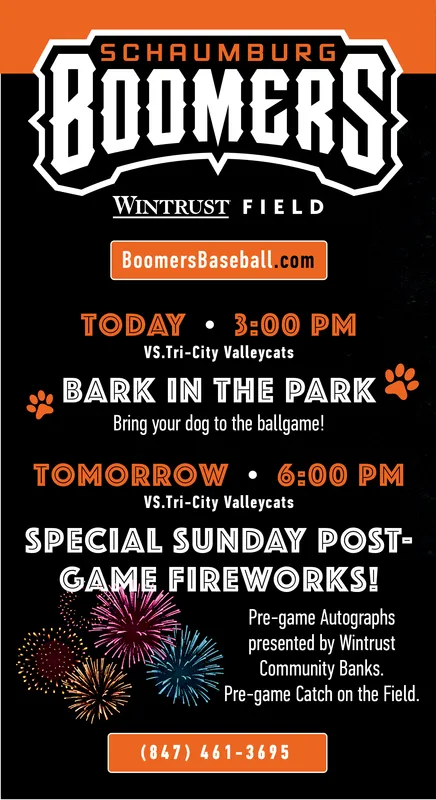 SCHAUMBURG
BOOMERS

WINTRUST FIELD

BoomersBaseball.com

TODAY • 3:00 PM
VS.Tri-City Valleycats

BARK IN THE PARK
Bring your dog to the ballgame!

TOMORROW • 6:00 PM
VS.Tri-City Valleycats

SPECIAL SUNDAY POST-GAME FIREWORKS!

Pre-game Autographs presented by Wintrust Community Banks.
Pre-game Catch on the Field.

(847) 461-3695